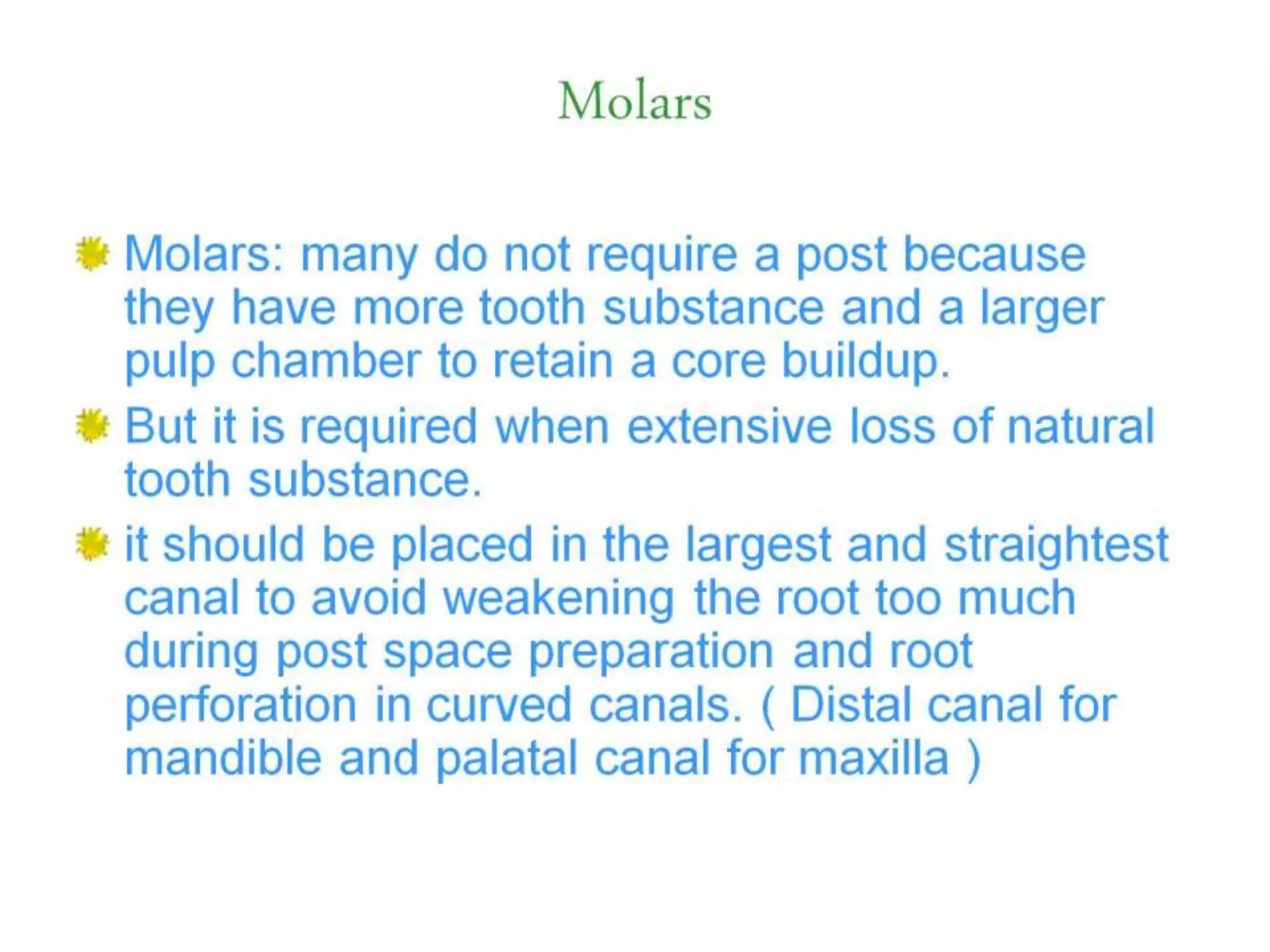 Molars

Molars: many do not require a post because they have more tooth substance and a larger pulp chamber to retain a core buildup.

But it is required when extensive loss of natural tooth substance.

it should be placed in the largest and straightest canal to avoid weakening the root too much during post space preparation and root perforation in curved canals. ( Distal canal for mandible and palatal canal for maxilla )